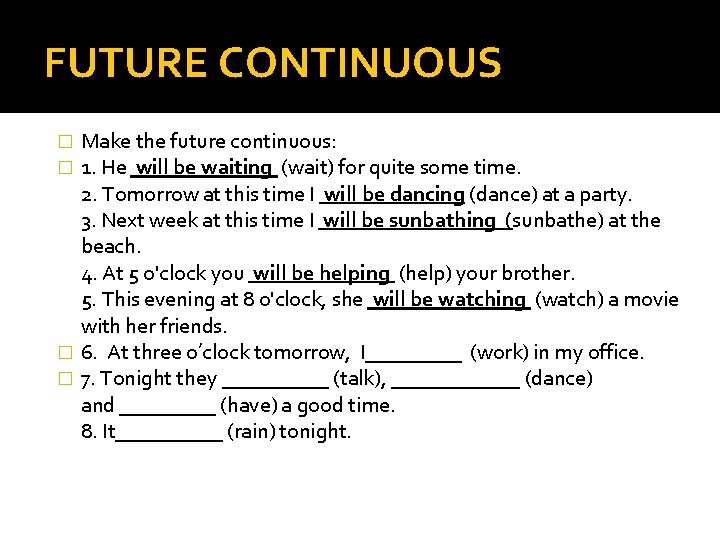 FUTURE CONTINUOUS

Make the future continuous:

1. He will be waiting (wait) for quite some time.
2. Tomorrow at this time I will be dancing (dance) at a party.
3. Next week at this time I will be sunbathing (sunbathe) at the beach.
4. At 5 o'clock you will be helping (help) your brother.
5. This evening at 8 o'clock, she will be watching (watch) a movie with her friends.

6. At three o'clock tomorrow, I_________ (work) in my office.

7. Tonight they __________ (talk), ____________ (dance) and _________ (have) a good time.
8. It__________ (rain) tonight.